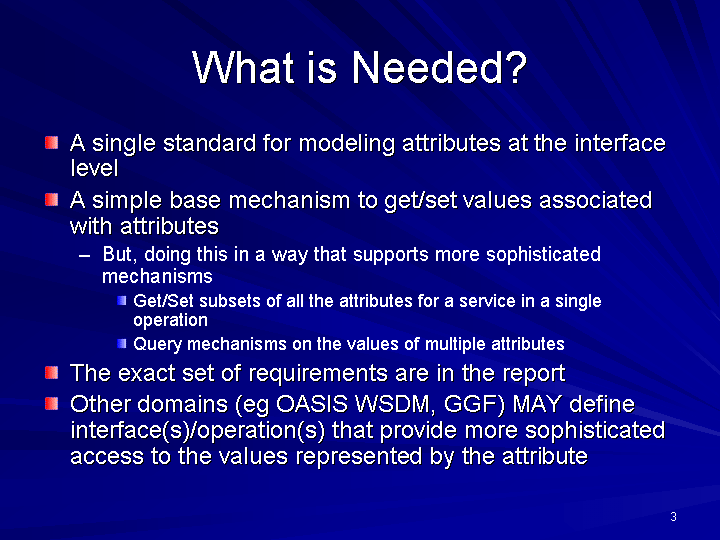 What is Needed?

A single standard for modeling attributes at the interface level

A simple base mechanism to get/set values associated with attributes

– But, doing this in a way that supports more sophisticated mechanisms

Get/Set subsets of all the attributes for a service in a single operation

Query mechanisms on the values of multiple attributes

The exact set of requirements are in the report

Other domains (eg OASIS WSDM, GGF) MAY define interface(s)/operation(s) that provide more sophisticated access to the values represented by the attribute

3